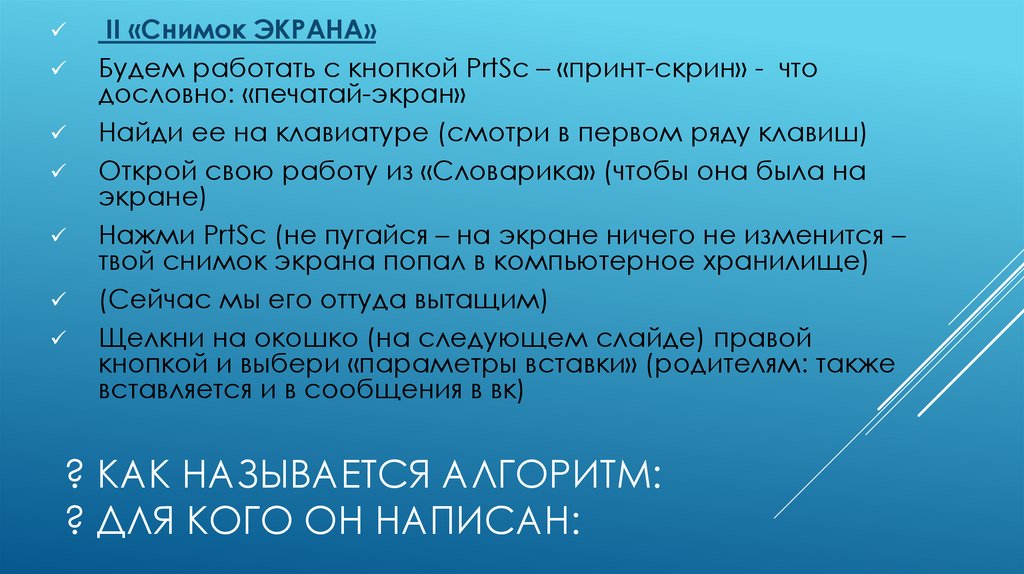 ✓ II «Снимок ЭКРАНА»

✓ Будем работать с кнопкой PrtSc – «принт-скрин» - что дословно: «печатай-экран»

✓ Найди ее на клавиатуре (смотри в первом ряду клавиш)

✓ Открой свою работу из «Словарика» (чтобы она была на экране)

✓ Нажми PrtSc (не пугайся – на экране ничего не изменится – твой снимок экрана попал в компьютерное хранилище)

✓ (Сейчас мы его оттуда вытащим)

✓ Щелкни на окошко (на следующем слайде) правой кнопкой и выбери «параметры вставки» (родителям: также вставляется и в сообщения в вк)

? КАК НАЗЫВАЕТСЯ АЛГОРИТМ:
? ДЛЯ КОГО ОН НАПИСАН: